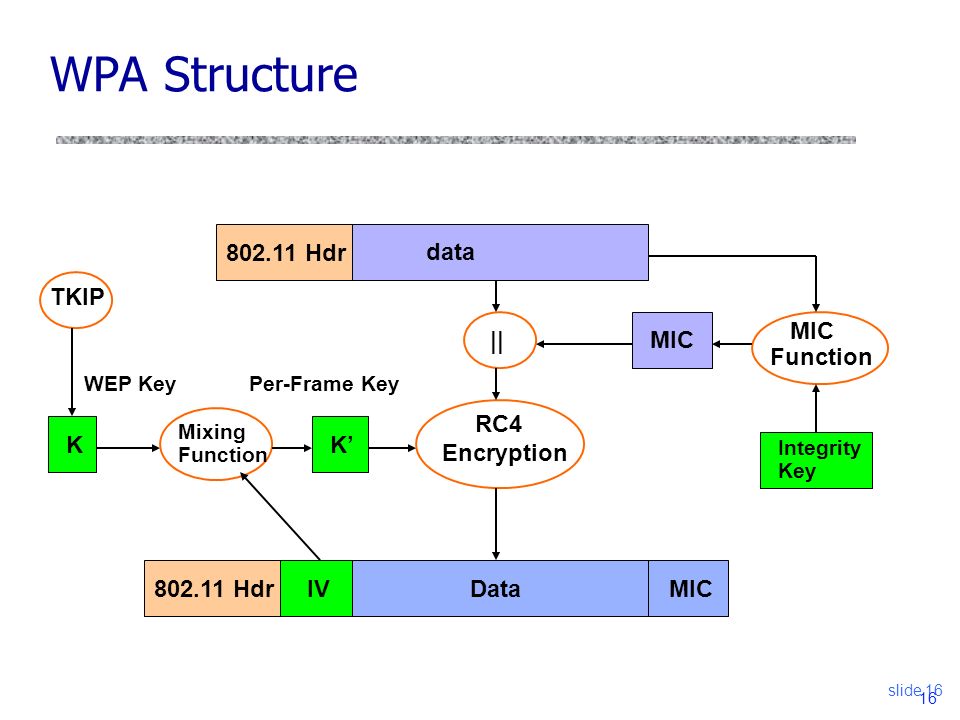 WPA Structure

802.11 Hdr data

TKIP

||

MIC

MIC Function

WEP Key

Per-Frame Key

K

Mixing Function

K'

RC4 Encryption

Integrity Key

802.11 Hdr IV Data MIC

slide 16
16